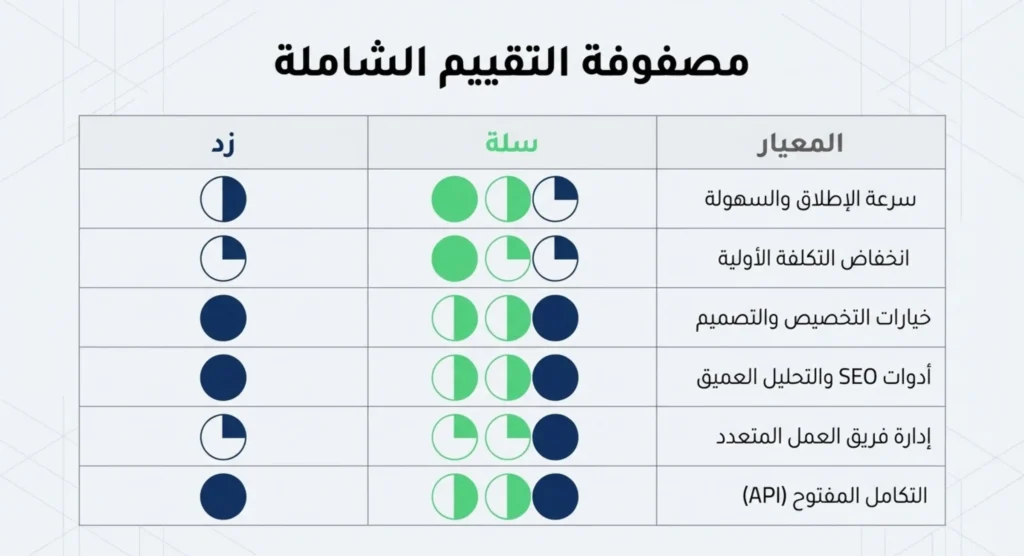 مصفوفة التقييم الشاملة

| المعيار | سلة | زد |
|---|---|---|
| سرعة الإطلاق والسهولة | | |
| انخفاض التكلفة الأولية | | |
| خيارات التخصيص والتصميم | | |
| أدوات SEO والتحليل العميق | | |
| إدارة فريق العمل المتعدد | | |
| التكامل المفتوح (API) | | |